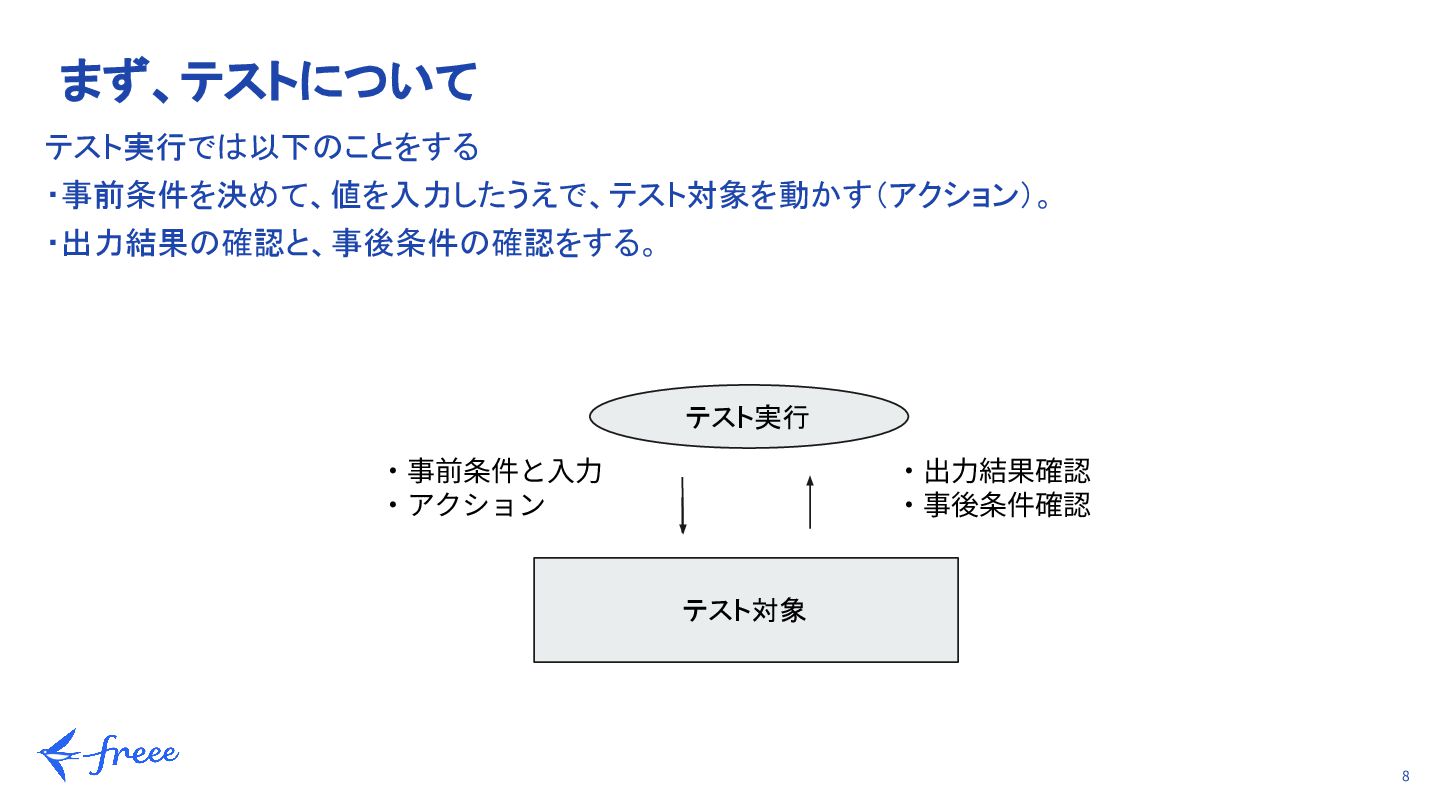 まず、テストについて

テスト実行では以下のことをする
・事前条件を決めて、値を入力したうえで、テスト対象を動かす（アクション）。
・出力結果の確認と、事後条件の確認をする。

テスト実行

・事前条件と入力
・アクション

・出力結果確認
・事後条件確認

テスト対象

freee

8